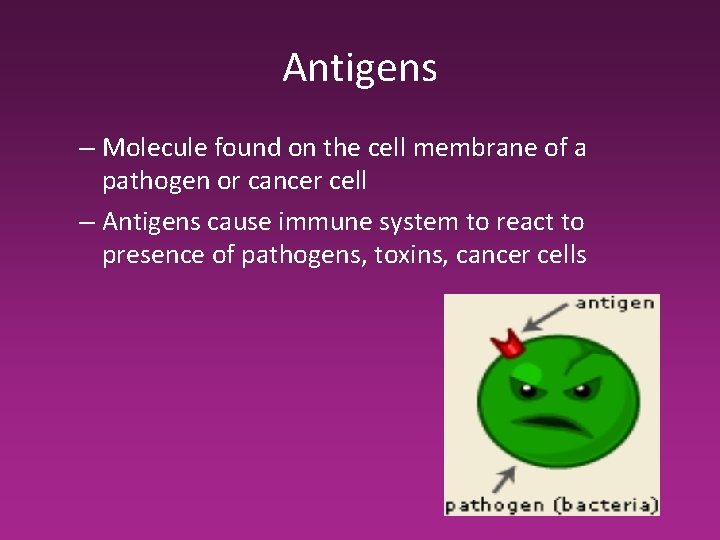 Antigens

– Molecule found on the cell membrane of a pathogen or cancer cell

– Antigens cause immune system to react to presence of pathogens, toxins, cancer cells

antigen

pathogen (bacteria)